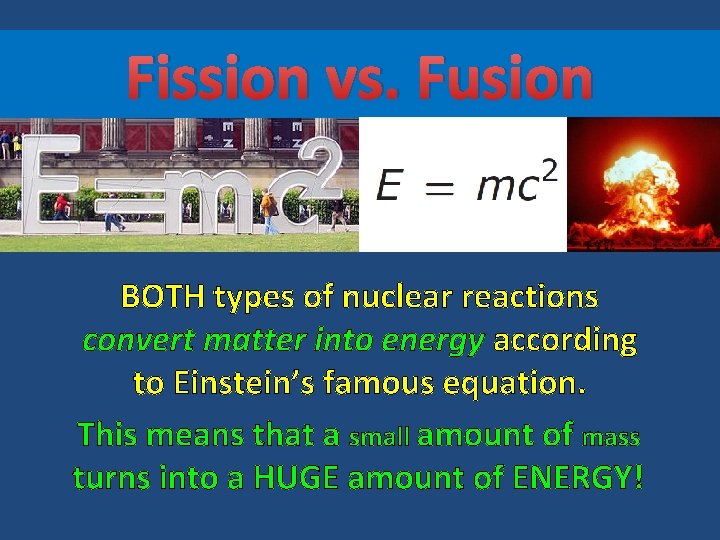 Fission vs. Fusion

$E=mc^2$

$E = mc^2$

BOTH types of nuclear reactions convert matter into energy according to Einstein's famous equation.

This means that a small amount of mass turns into a HUGE amount of ENERGY!